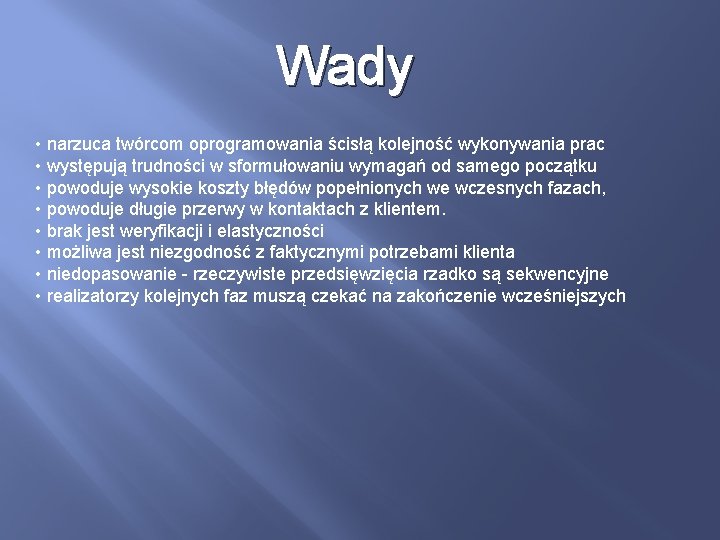 Wady

• narzuca twórcom oprogramowania ścisłą kolejność wykonywania prac
• występują trudności w sformułowaniu wymagań od samego początku
• powoduje wysokie koszty błędów popełnionych we wczesnych fazach,
• powoduje długie przerwy w kontaktach z klientem.
• brak jest weryfikacji i elastyczności
• możliwa jest niezgodność z faktycznymi potrzebami klienta
• niedopasowanie - rzeczywiste przedsięwzięcia rzadko są sekwencyjne
• realizatorzy kolejnych faz muszą czekać na zakończenie wcześniejszych